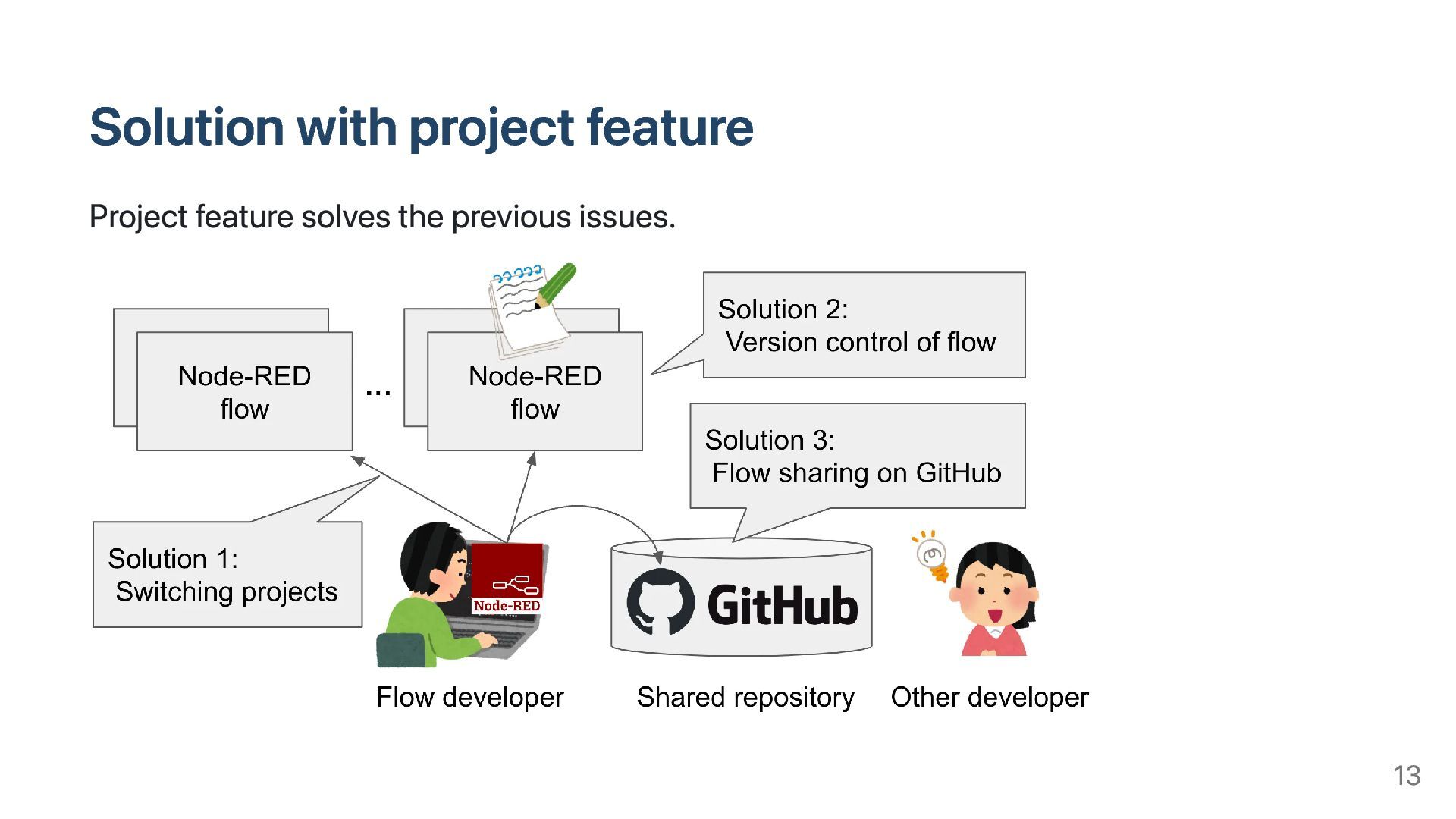 Solution with project feature

Project feature solves the previous issues.

Node-RED flow

...

Node-RED flow

Solution 2:
Version control of flow

Solution 3:
Flow sharing on GitHub

Solution 1:
Switching projects

Node-RED

GitHub

Flow developer

Shared repository

Other developer

13